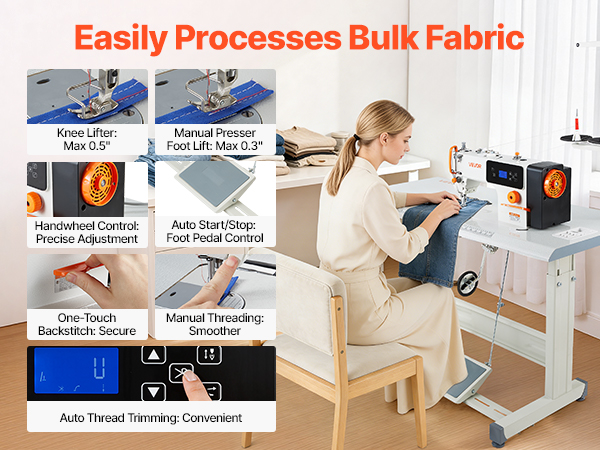 Easily Processes Bulk Fabric

Knee Lifter: Max 0.5"

Manual Presser Foot Lift: Max 0.3"

Handwheel Control: Precise Adjustment

Auto Start/Stop: Foot Pedal Control

One-Touch Backstitch: Secure

Manual Threading: Smoother

U

Auto Thread Trimming: Convenient

VEVOR